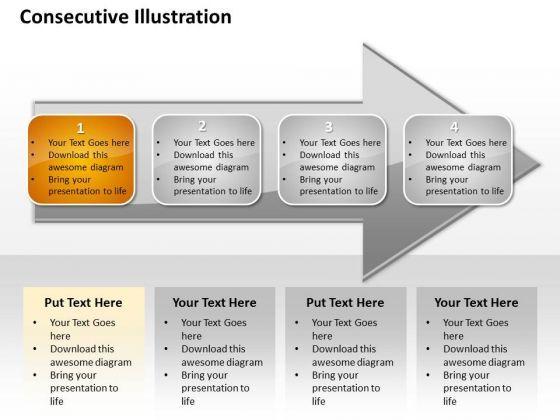 Consecutive Illustration

1
• Your Text Goes here
• Download this awesome diagram
• Bring your presentation to life

2
• Your Text Goes here
• Download this awesome diagram
• Bring your presentation to life

3
• Your Text Goes here
• Download this awesome diagram
• Bring your presentation to life

4
• Your Text Goes here
• Download this awesome diagram
• Bring your presentation to life

Put Text Here
• Your Text Goes here
• Download this awesome diagram
• Bring your presentation to life

Your Text Here
• Your Text Goes here
• Download this awesome diagram
• Bring your presentation to life

Put Text Here
• Your Text Goes here
• Download this awesome diagram
• Bring your presentation to life

Your Text Here
• Your Text Goes here
• Download this awesome diagram
• Bring your presentation to life